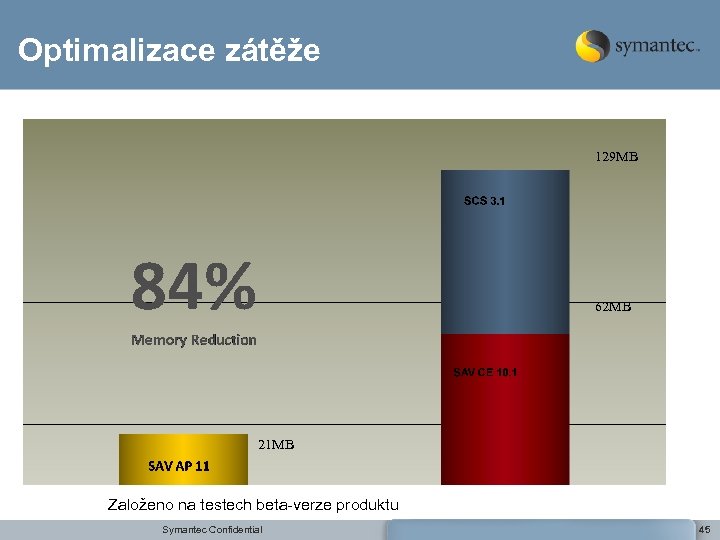 Optimalizace zátěže

symantec.

129MB

SCS 3.1

84%

Memory Reduction

62MB

SAV CE 10.1

21MB

SAV AP 11

Založeno na testech beta-verze produktu

Symantec Confidential

45